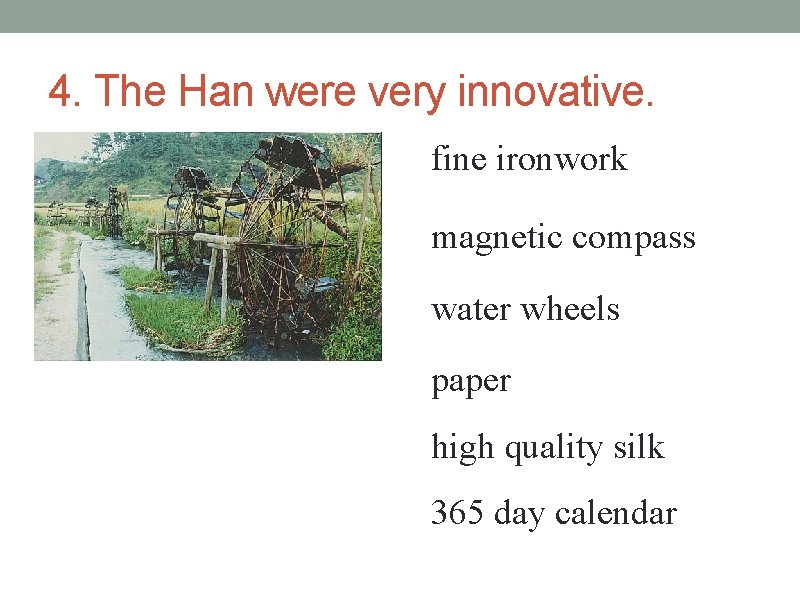 4. The Han were very innovative.

fine ironwork

magnetic compass

water wheels

paper

high quality silk

365 day calendar